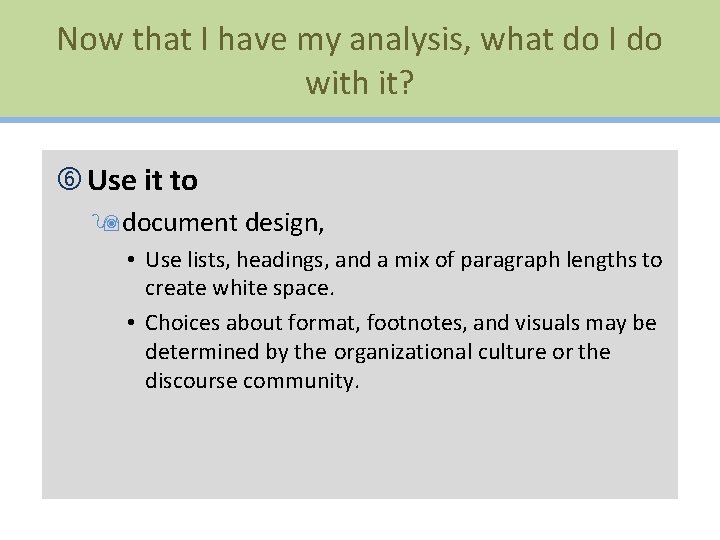 Now that I have my analysis, what do I do with it?

⑥ Use it to

document design,

• Use lists, headings, and a mix of paragraph lengths to create white space.

• Choices about format, footnotes, and visuals may be determined by the organizational culture or the discourse community.